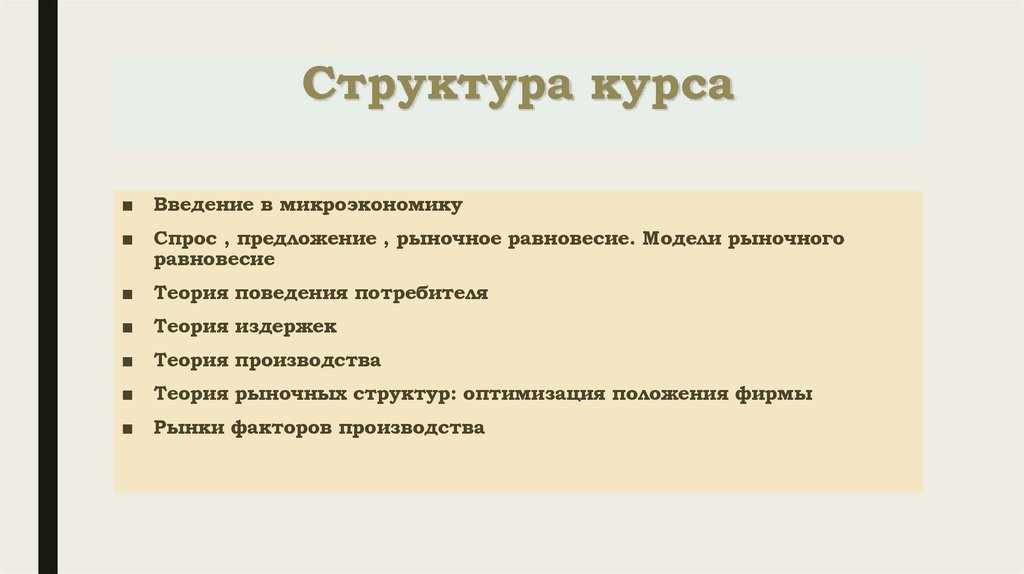 Структура курса

■ Введение в микроэкономику
■ Спрос , предложение , рыночное равновесие. Модели рыночного равновесие
■ Теория поведения потребителя
■ Теория издержек
■ Теория производства
■ Теория рыночных структур: оптимизация положения фирмы
■ Рынки факторов производства